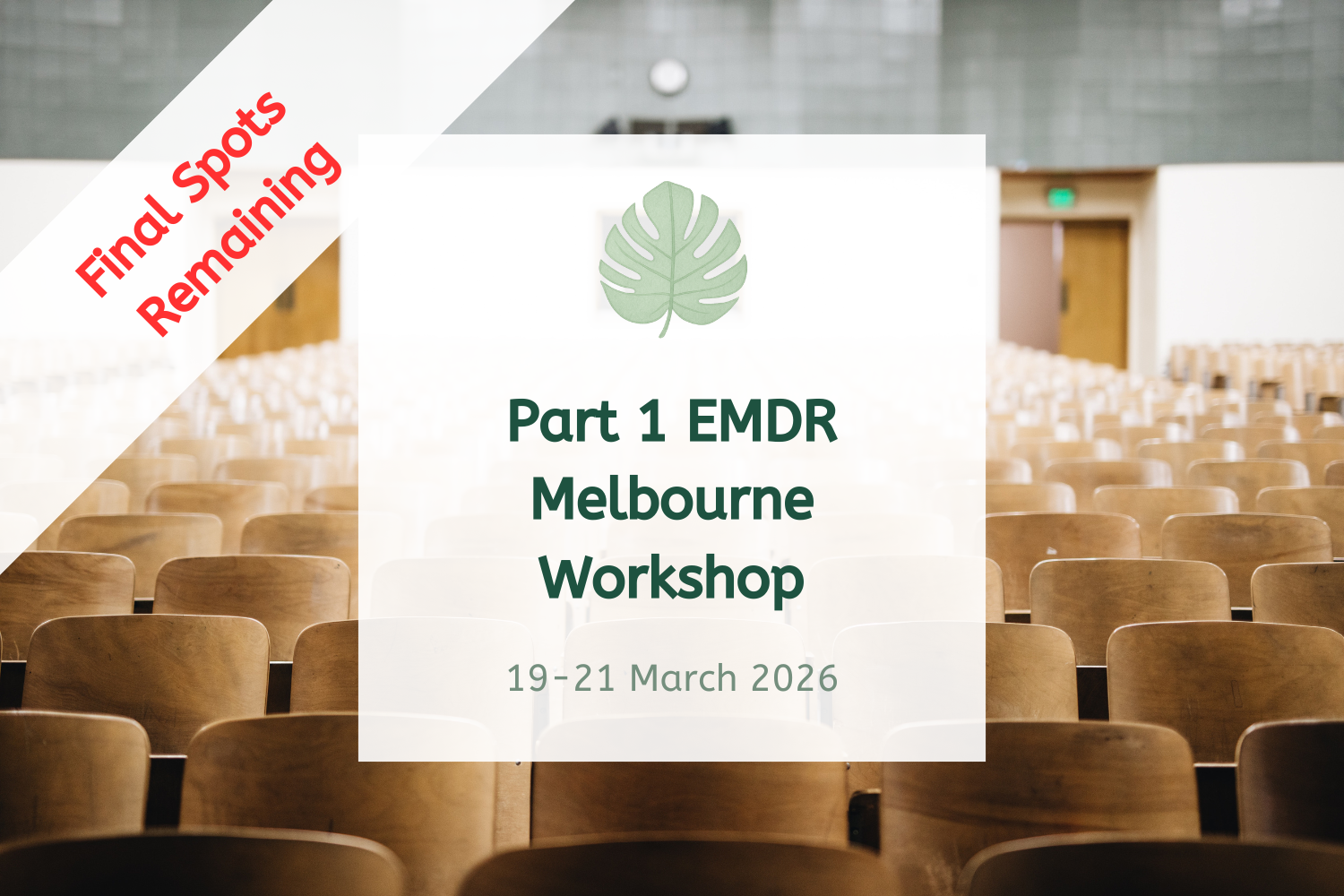 Final Spots Remaining

Part 1 EMDR Melbourne Workshop

19-21 March 2026